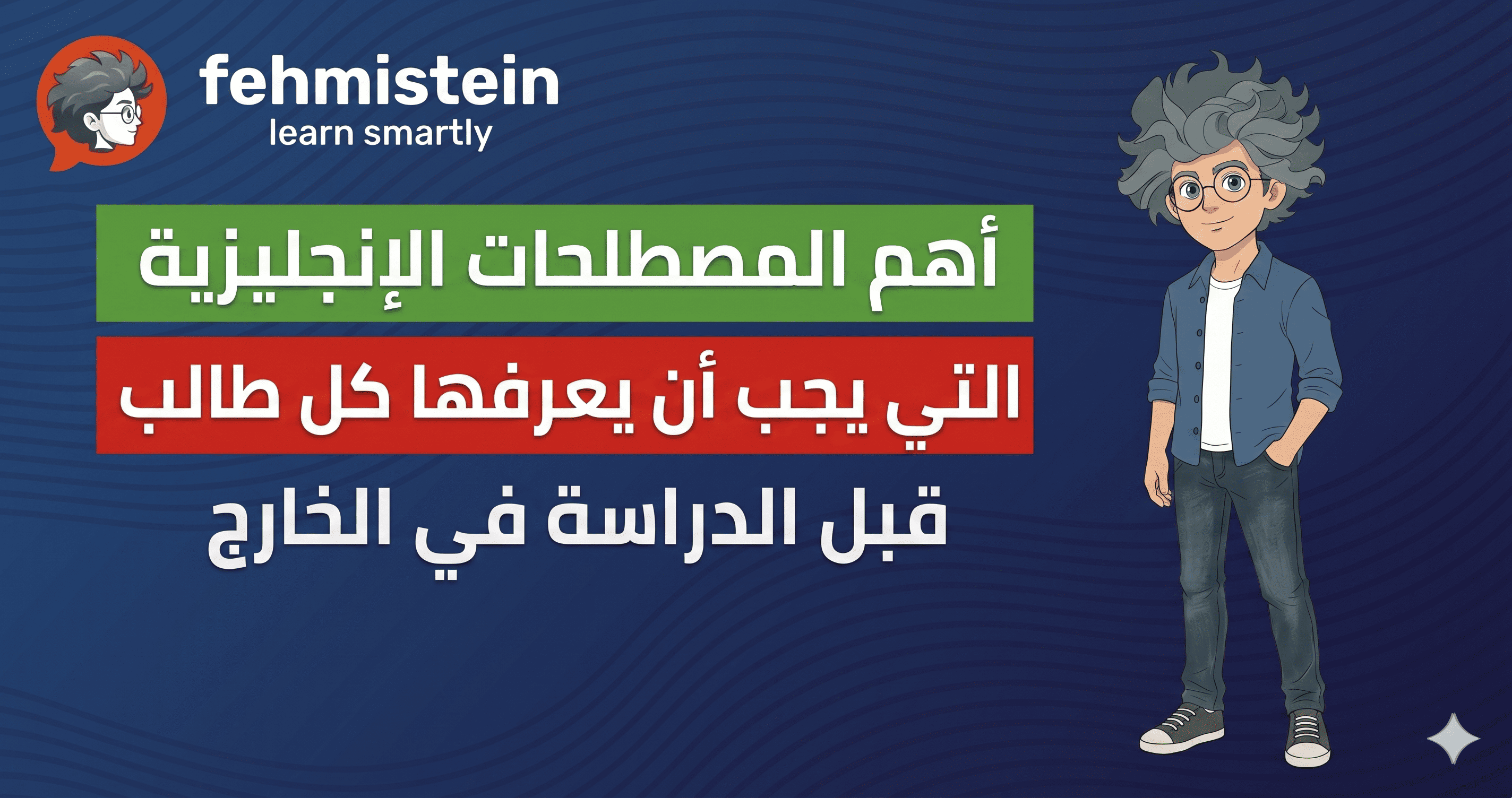 fehmistein
learn smartly

أهم المصطلحات الإنجليزية
التي يجب أن يعرفها كل طالب
قبل الدراسة في الخارج